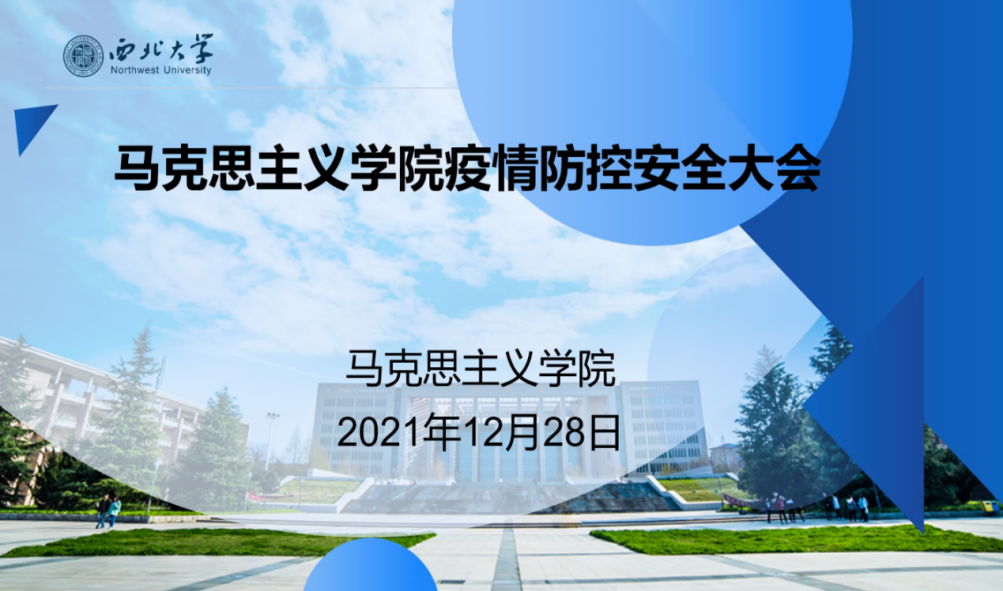 西北大学
Northwest University

马克思主义学院疫情防控安全大会

马克思主义学院
2021年12月28日